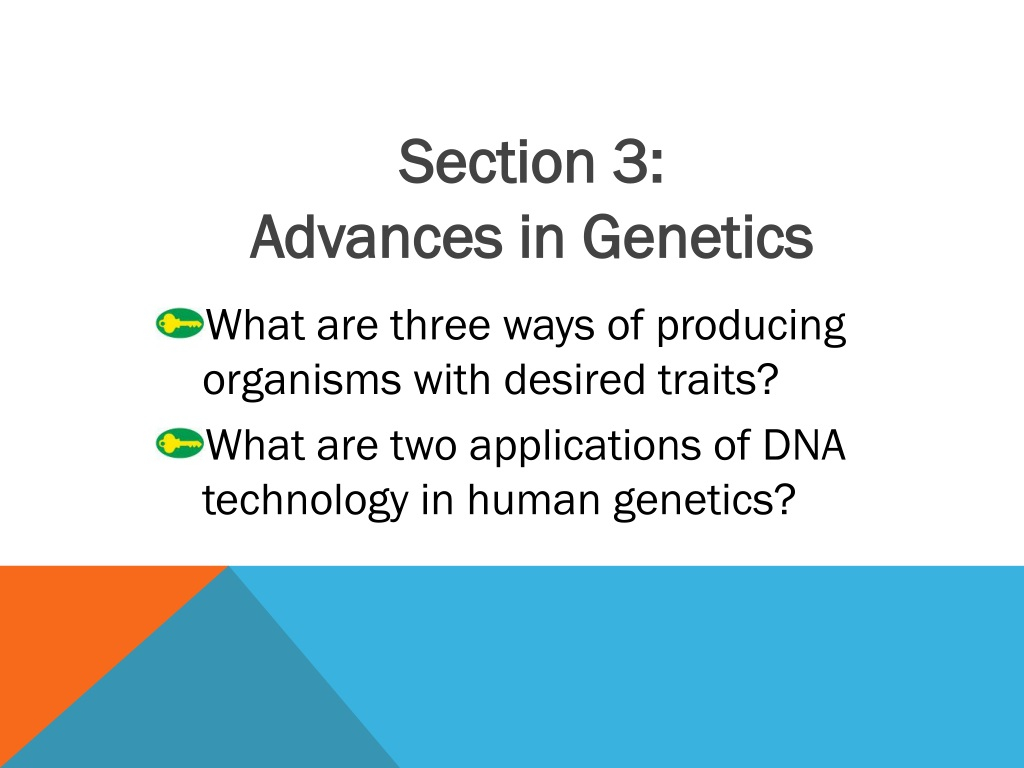 Section 3:
Advances in Genetics

What are three ways of producing organisms with desired traits?

What are two applications of DNA technology in human genetics?